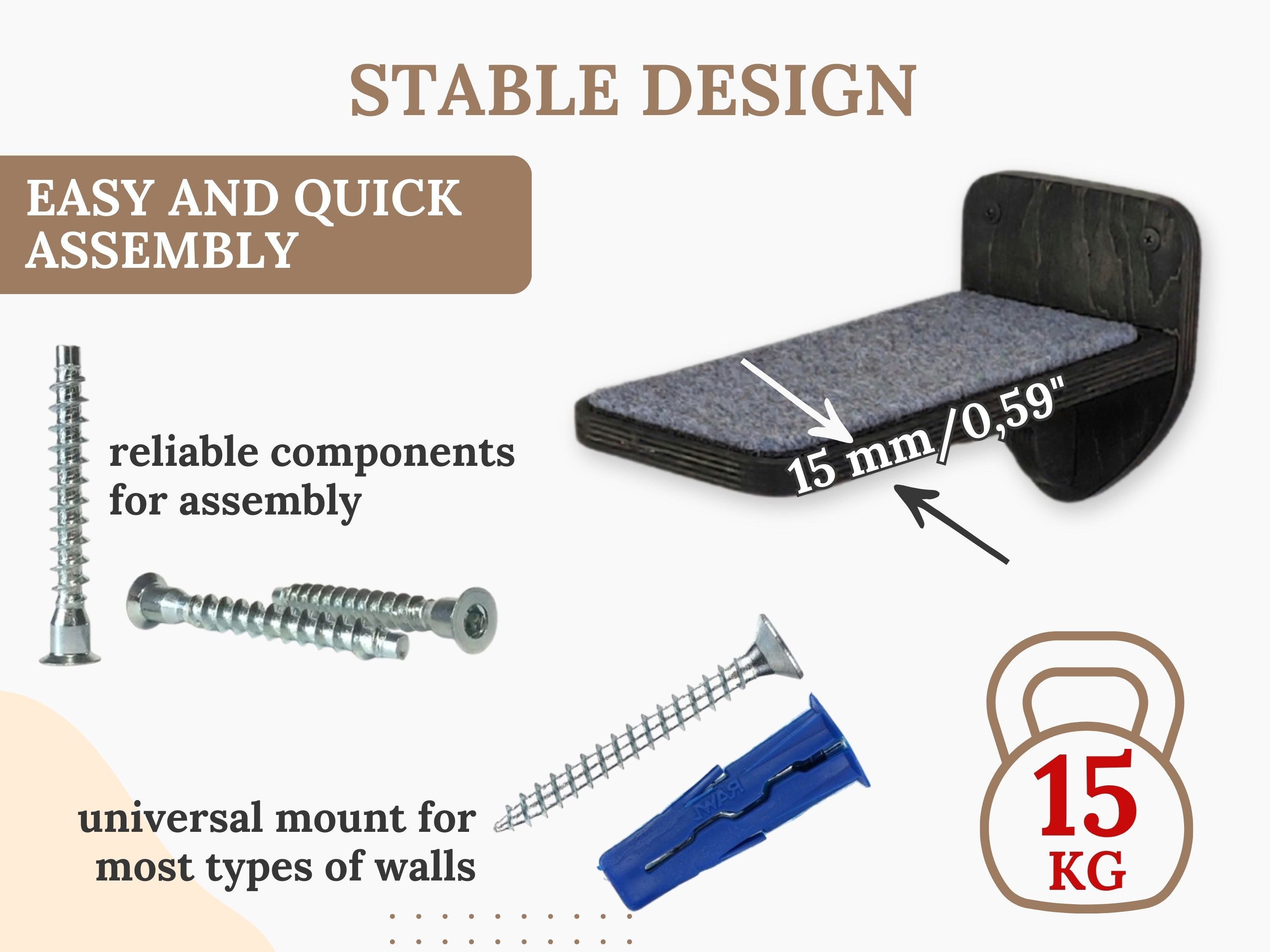 STABLE DESIGN

EASY AND QUICK ASSEMBLY

15 mm/0,59"

reliable components for assembly

universal mount for most types of walls

RAWL

15 KG